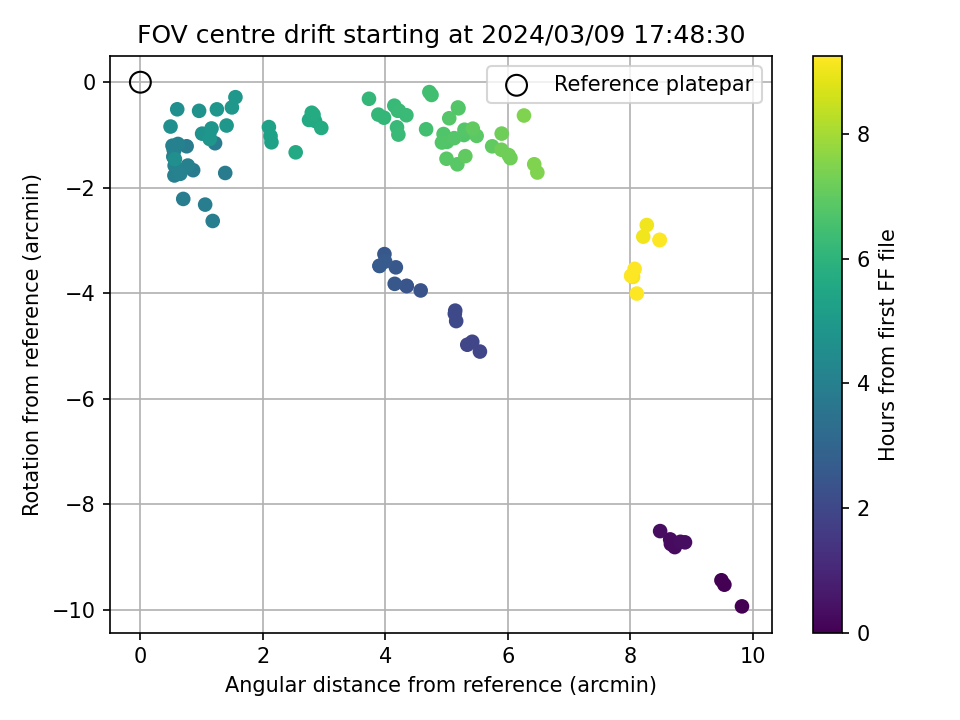 FOV centre drift starting at 2024/03/09 17:48:30

Reference platepar

Rotation from reference (arcmin)

0
−2
−4
−6
−8
−10

0
2
4
6
8
10

Angular distance from reference (arcmin)

Hours from first FF file

0
2
4
6
8